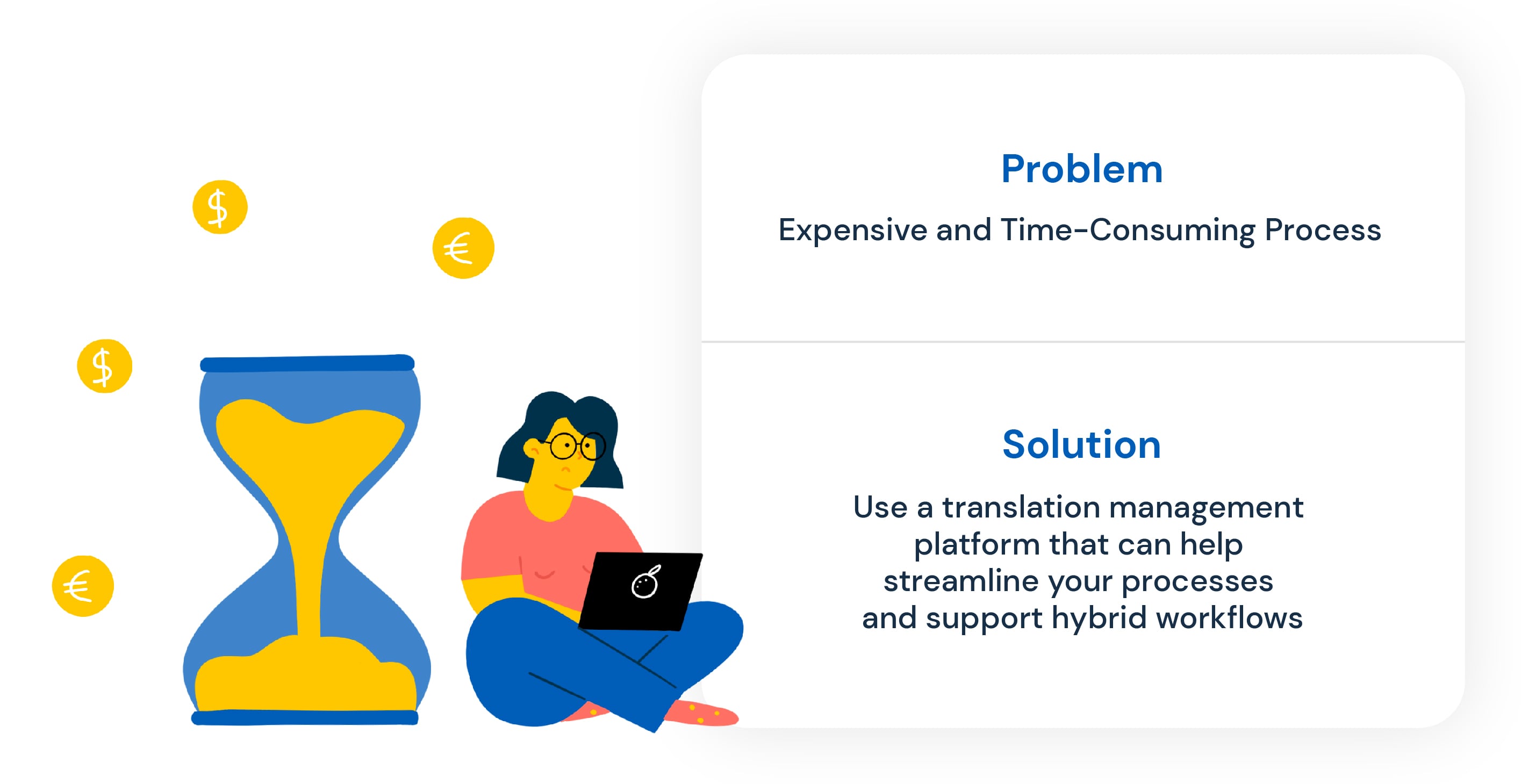 $
€
$
€

Problem

Expensive and Time-Consuming Process

Solution

Use a translation management platform that can help streamline your processes and support hybrid workflows